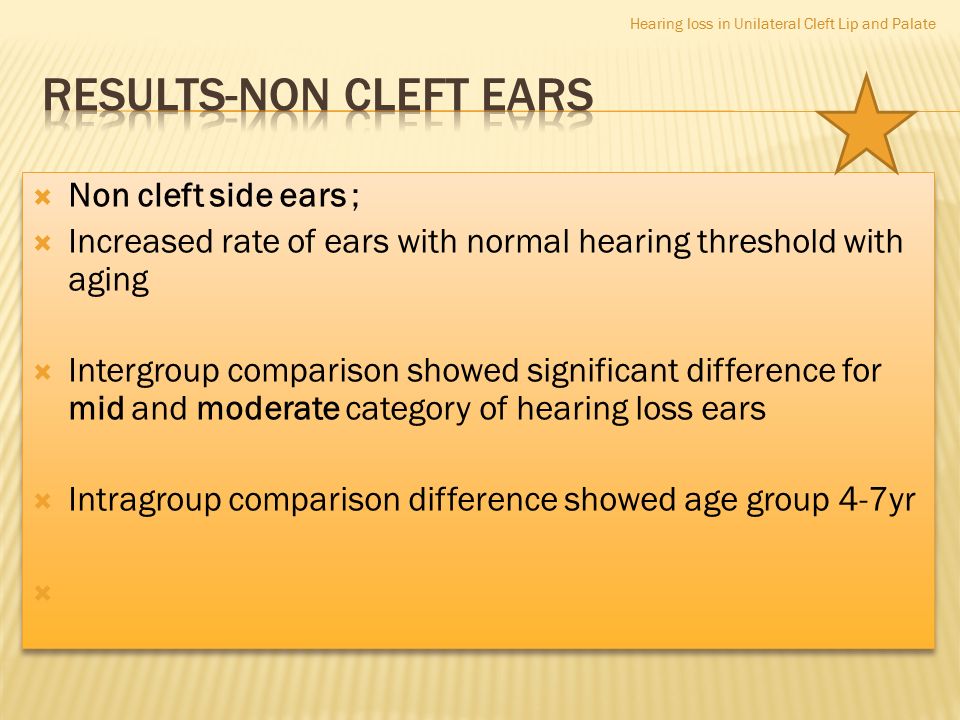 Hearing loss in Unilateral Cleft Lip and Palate

RESULTS-NON CLEFT EARS

Non cleft side ears ;

Increased rate of ears with normal hearing threshold with aging

Intergroup comparison showed significant difference for mid and moderate category of hearing loss ears

Intragroup comparison difference showed age group 4-7yr